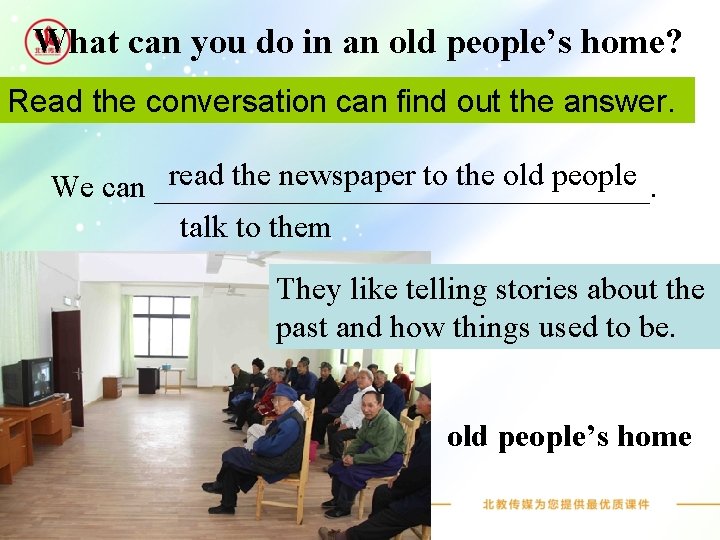 What can you do in an old people's home?

Read the conversation can find out the answer.

We can read the newspaper to the old people.
talk to them

They like telling stories about the past and how things used to be.

old people's home

北教传媒为您提供最优质课件